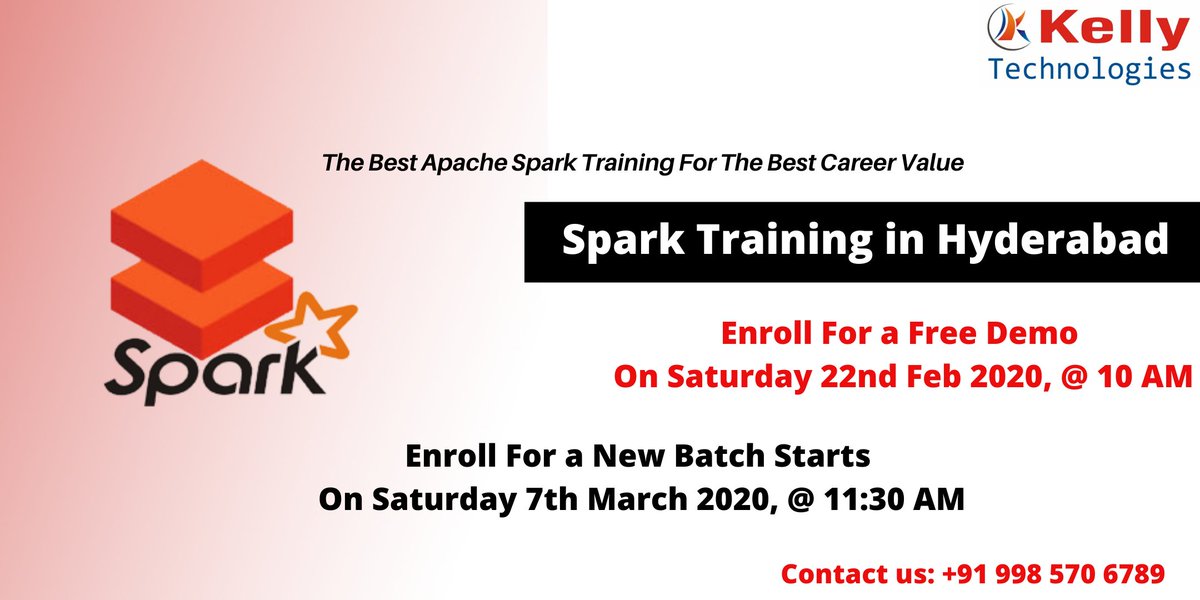 Kelly Technologies

The Best Apache Spark Training For The Best Career Value

Spark

Spark Training in Hyderabad

Enroll For a Free Demo
On Saturday 22nd Feb 2020, @ 10 AM

Enroll For a New Batch Starts
On Saturday 7th March 2020, @ 11:30 AM

Contact us: +91 998 570 6789